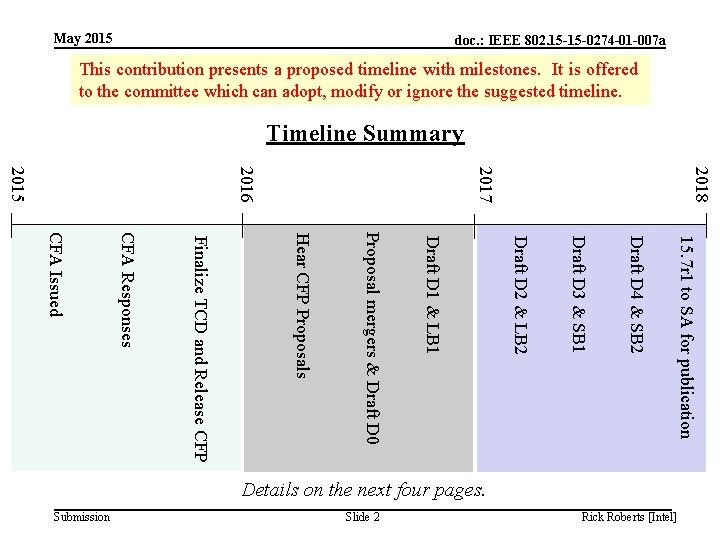 May 2015

doc.: IEEE 802.15-15-0274-01-007a

This contribution presents a proposed timeline with milestones. It is offered to the committee which can adopt, modify or ignore the suggested timeline.

Timeline Summary

2015

2016

2017

2018

CFA Issued

CFA Responses

Finalize TCD and Release CFP

Hear CFP Proposals

Proposal mergers & Draft D0

Draft D1 & LB1

Draft D2 & LB2

Draft D3 & SB1

Draft D4 & SB2

15.7r1 to SA for publication

Details on the next four pages.

Submission

Slide 2

Rick Roberts [Intel]